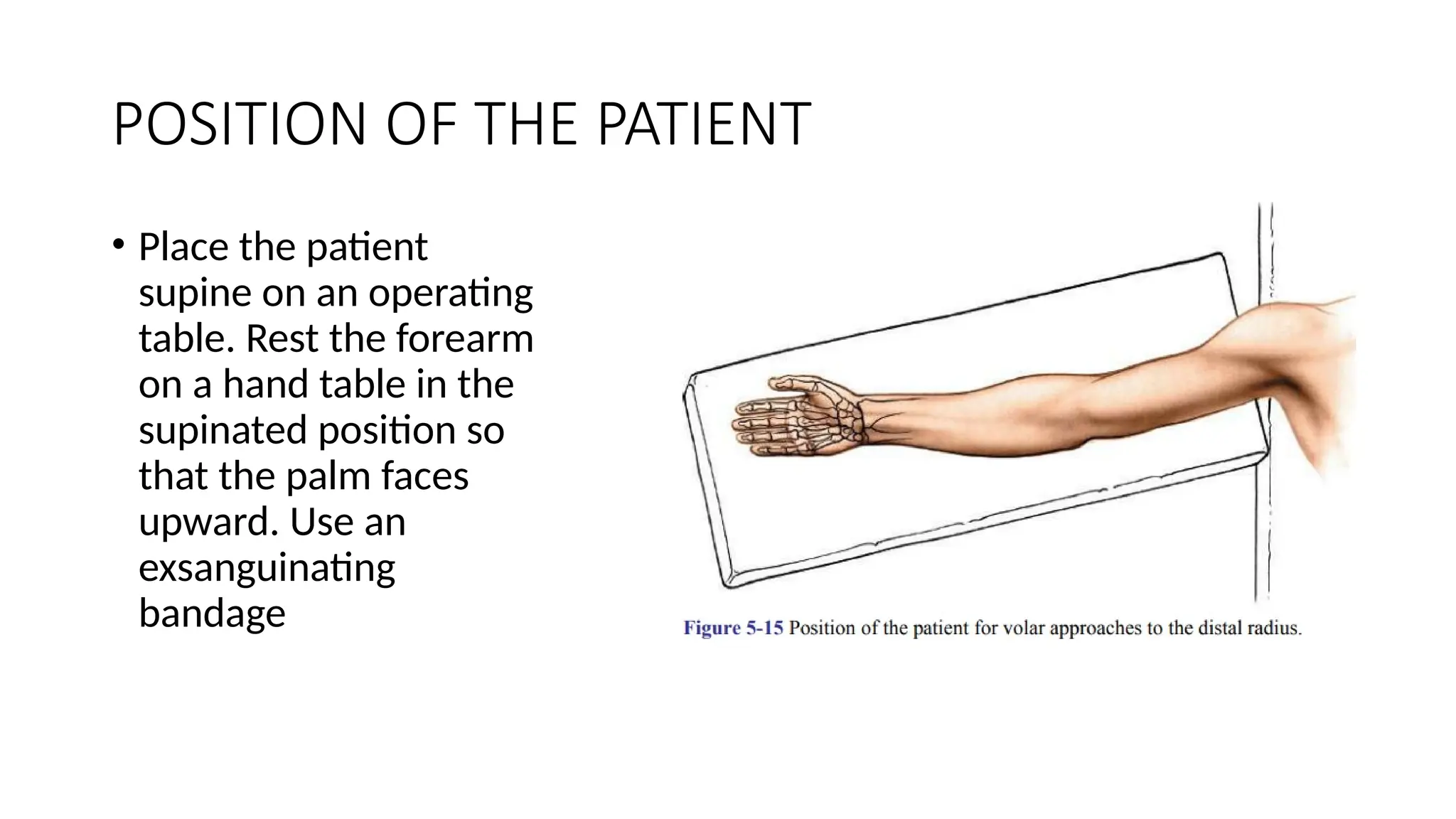 POSITION OF THE PATIENT

• Place the patient supine on an operating table. Rest the forearm on a hand table in the supinated position so that the palm faces upward. Use an exsanguinating bandage

Figure 5-15 Position of the patient for volar approaches to the distal radius.